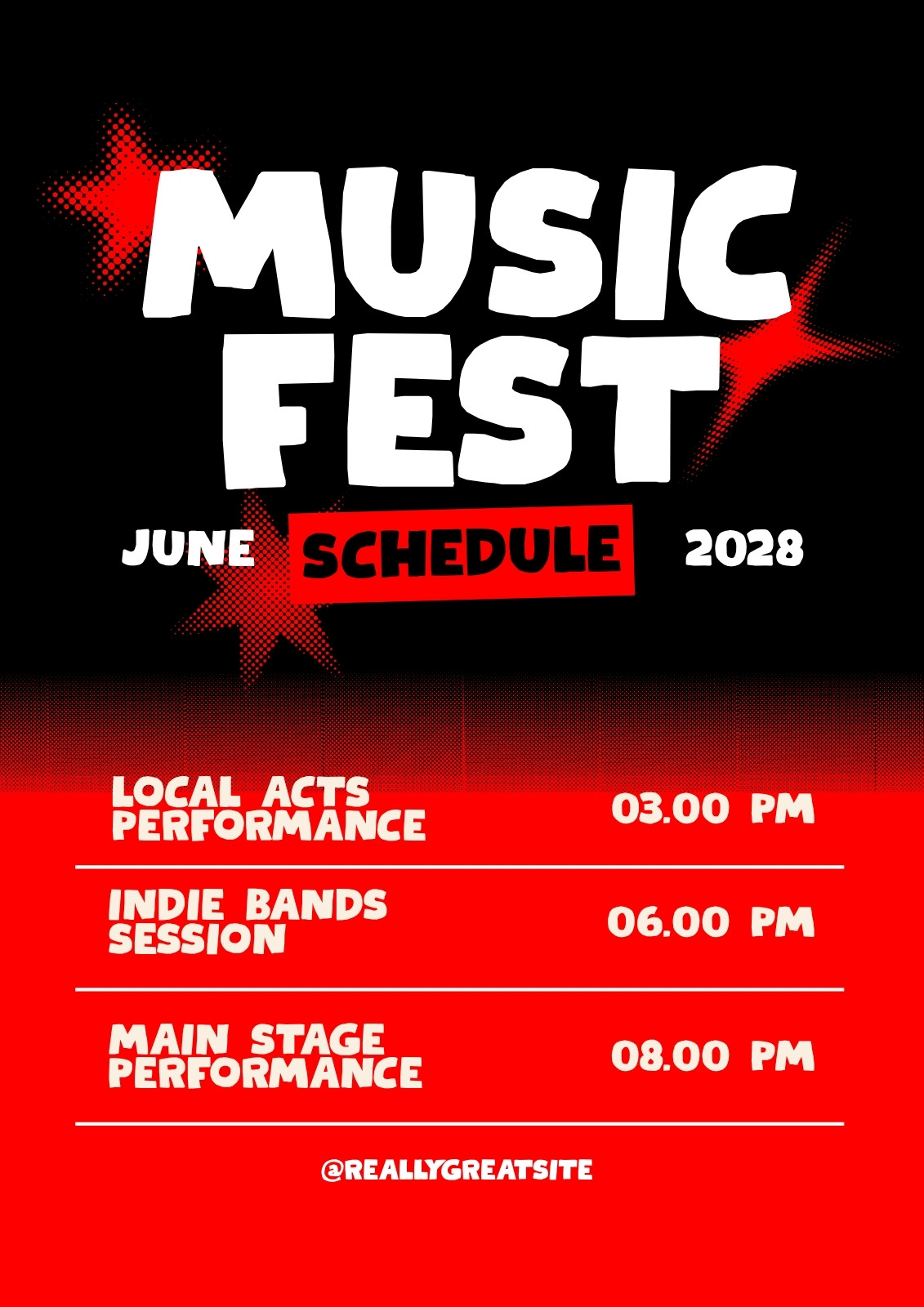 MUSIC FEST

JUNE SCHEDULE 2028

LOCAL ACTS PERFORMANCE 03.00 PM

INDIE BANDS SESSION 06.00 PM

MAIN STAGE PERFORMANCE 08.00 PM

@REALLYGREATSITE